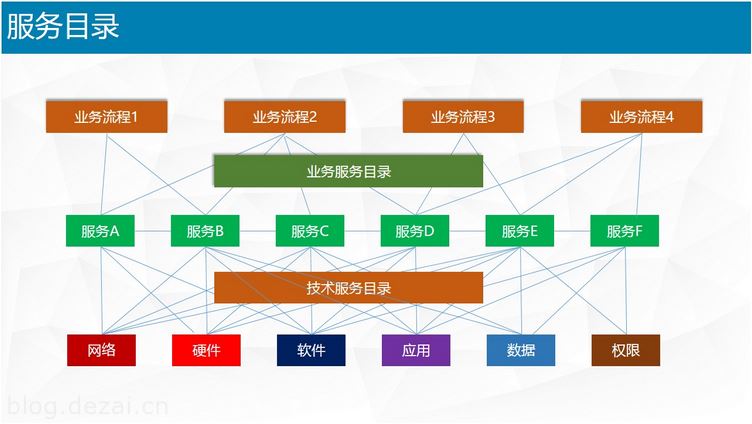 服务目录

业务流程1
业务流程2
业务流程3
业务流程4

业务服务目录

服务A
服务B
服务C
服务D
服务E
服务F

技术服务目录

网络
硬件
软件
应用
数据
权限

blog.dezai.cn